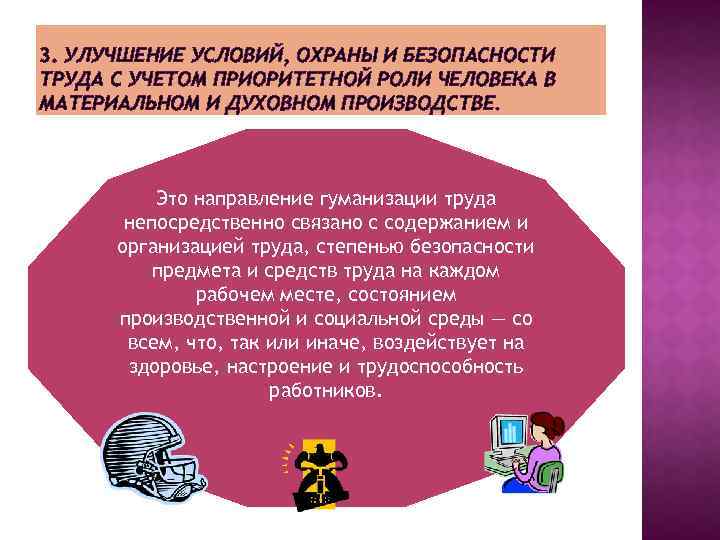 3. УЛУЧШЕНИЕ УСЛОВИЙ, ОХРАНЫ И БЕЗОПАСНОСТИ ТРУДА С УЧЕТОМ ПРИОРИТЕТНОЙ РОЛИ ЧЕЛОВЕКА В МАТЕРИАЛЬНОМ И ДУХОВНОМ ПРОИЗВОДСТВЕ.

Это направление гуманизации труда непосредственно связано с содержанием и организацией труда, степенью безопасности предмета и средств труда на каждом рабочем месте, состоянием производственной и социальной среды — со всем, что, так или иначе, воздействует на здоровье, настроение и трудоспособность работников.